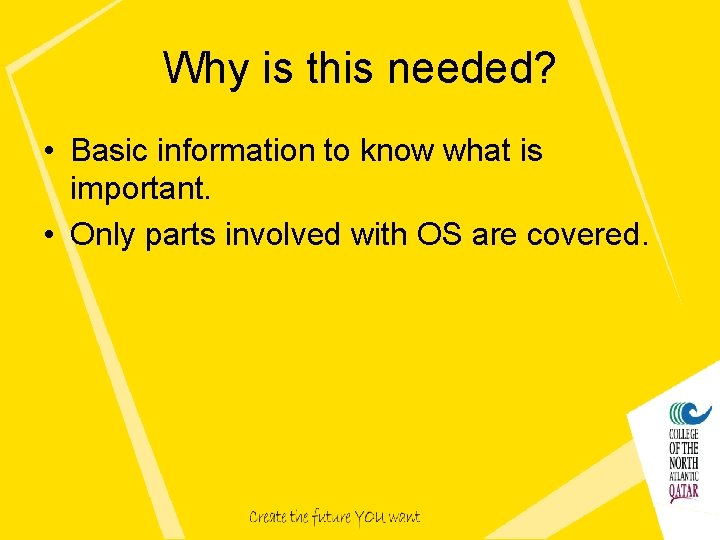 Why is this needed?

• Basic information to know what is important.
• Only parts involved with OS are covered.

COLLEGE OF THE NORTH ATLANTIC QATAR

Create the future YOU want